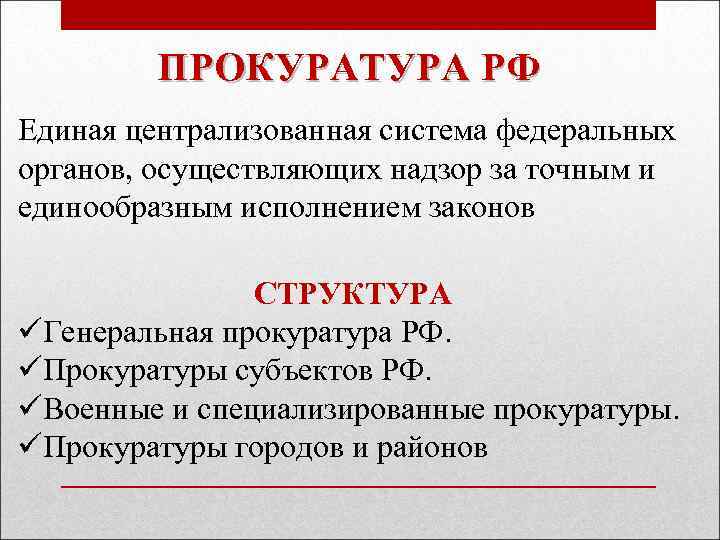 ПРОКУРАТУРА РФ

Единая централизованная система федеральных органов, осуществляющих надзор за точным и единообразным исполнением законов

СТРУКТУРА

✓Генеральная прокуратура РФ.
✓Прокуратуры субъектов РФ.
✓Военные и специализированные прокуратуры.
✓Прокуратуры городов и районов